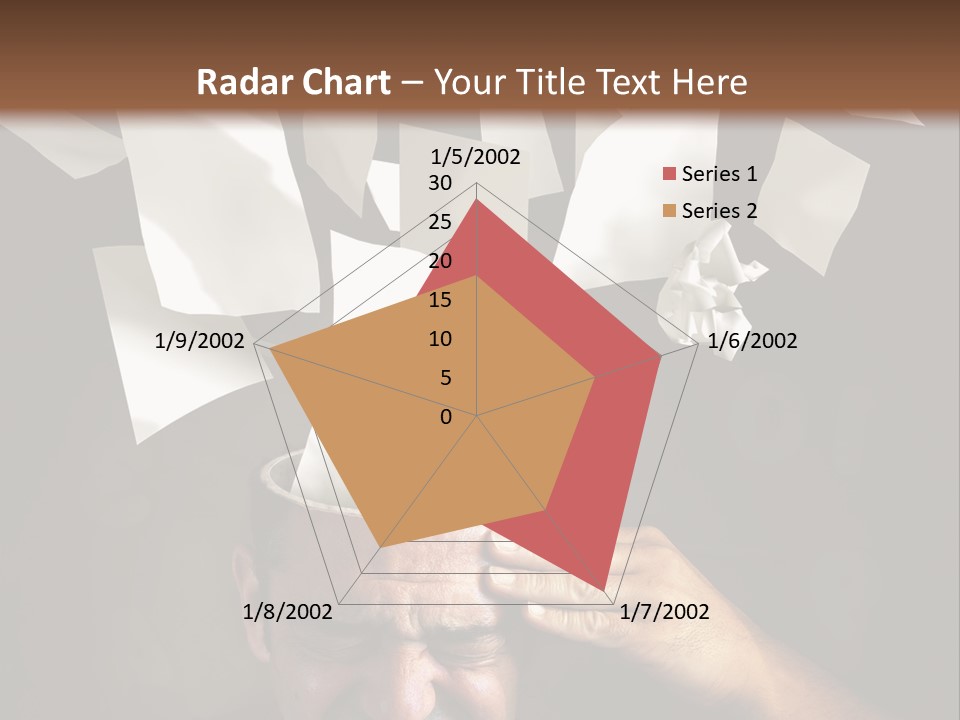 Radar Chart – Your Title Text Here

1/5/2002
30
25
20
15
10
5
0
1/6/2002
1/7/2002
1/8/2002
1/9/2002

Series 1
Series 2